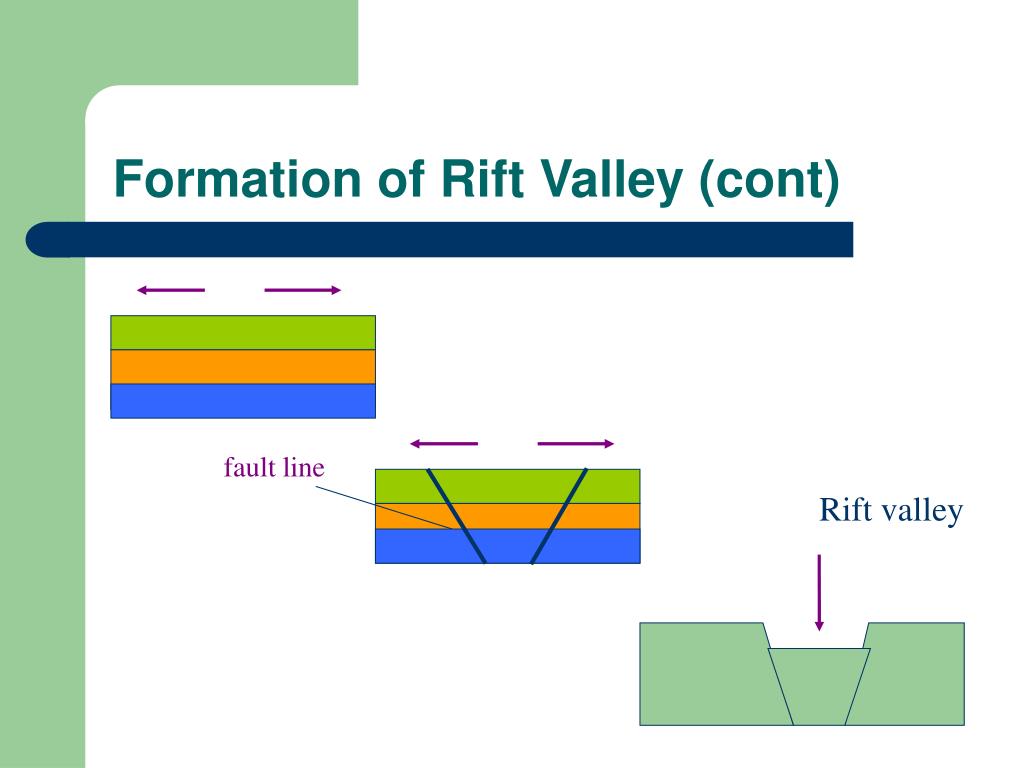 Formation of Rift Valley (cont)

fault line

Rift valley